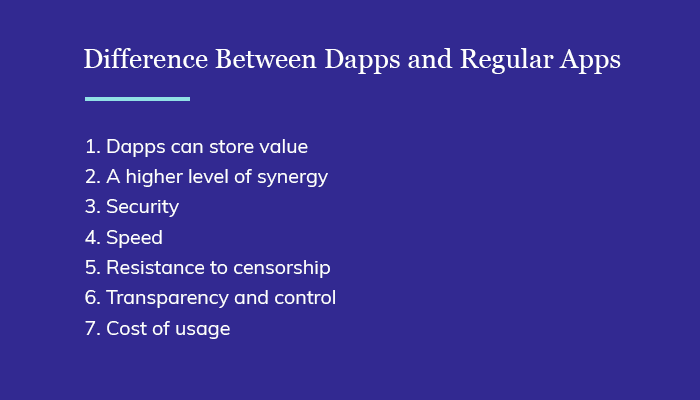 Difference Between Dapps and Regular Apps

1. Dapps can store value
2. A higher level of synergy
3. Security
4. Speed
5. Resistance to censorship
6. Transparency and control
7. Cost of usage